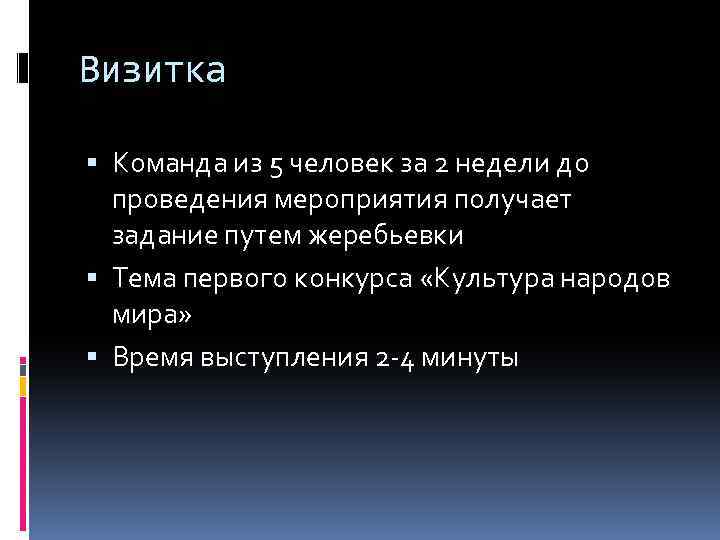 Визитка

▪ Команда из 5 человек за 2 недели до проведения мероприятия получает задание путем жеребьевки

▪ Тема первого конкурса «Культура народов мира»

▪ Время выступления 2-4 минуты